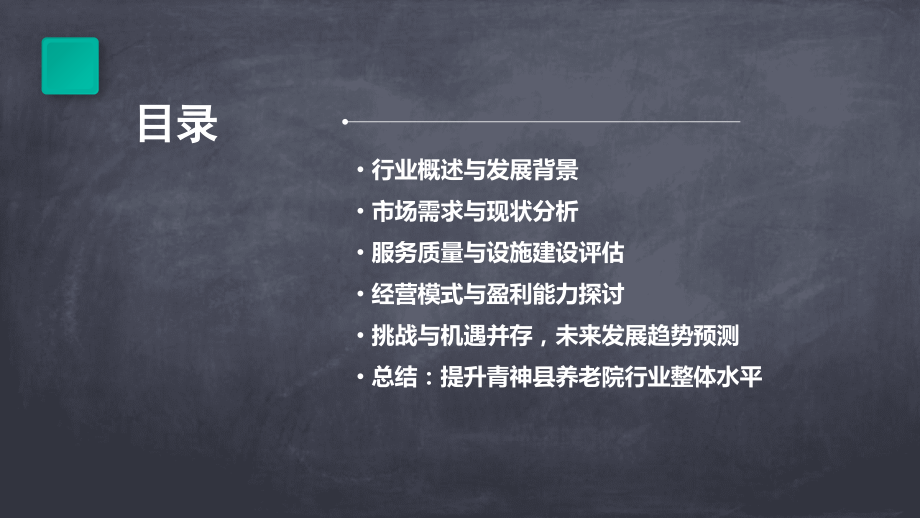 目录

• 行业概述与发展背景
• 市场需求与现状分析
• 服务质量与设施建设评估
• 经营模式与盈利能力探讨
• 挑战与机遇并存，未来发展趋势预测
• 总结：提升青神县养老院行业整体水平